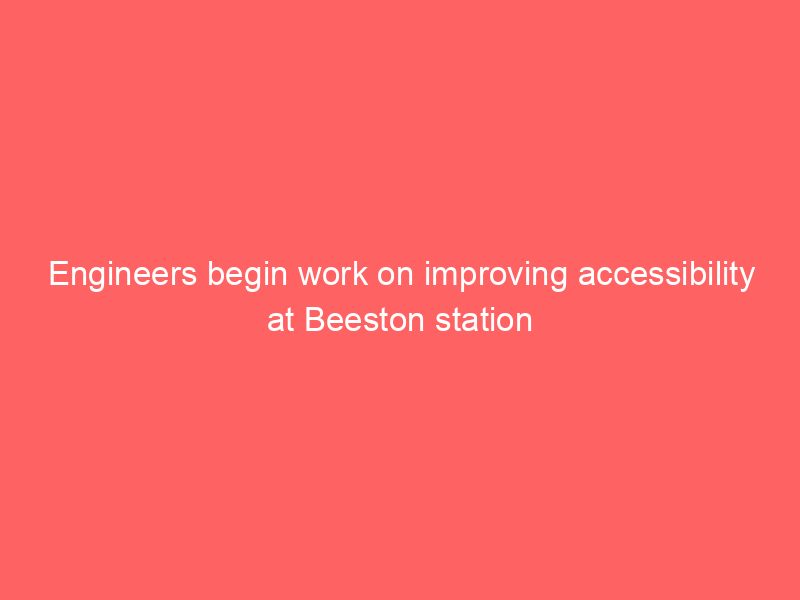 Engineers begin work on improving accessibility at Beeston station